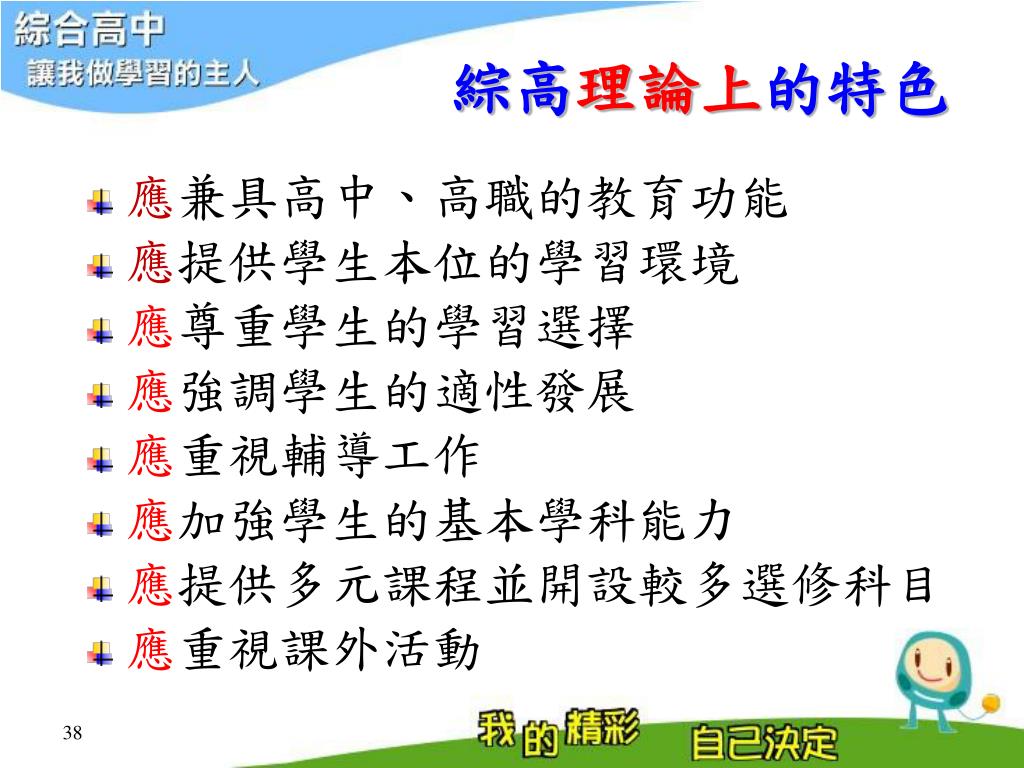 綜合高中
讓我做學習的主人

綜高理論上的特色

應兼具高中、高職的教育功能
應提供學生本位的學習環境
應尊重學生的學習選擇
應強調學生的適性發展
應重視輔導工作
應加強學生的基本學科能力
應提供多元課程並開設較多選修科目
應重視課外活動

38

我的精彩 自己決定